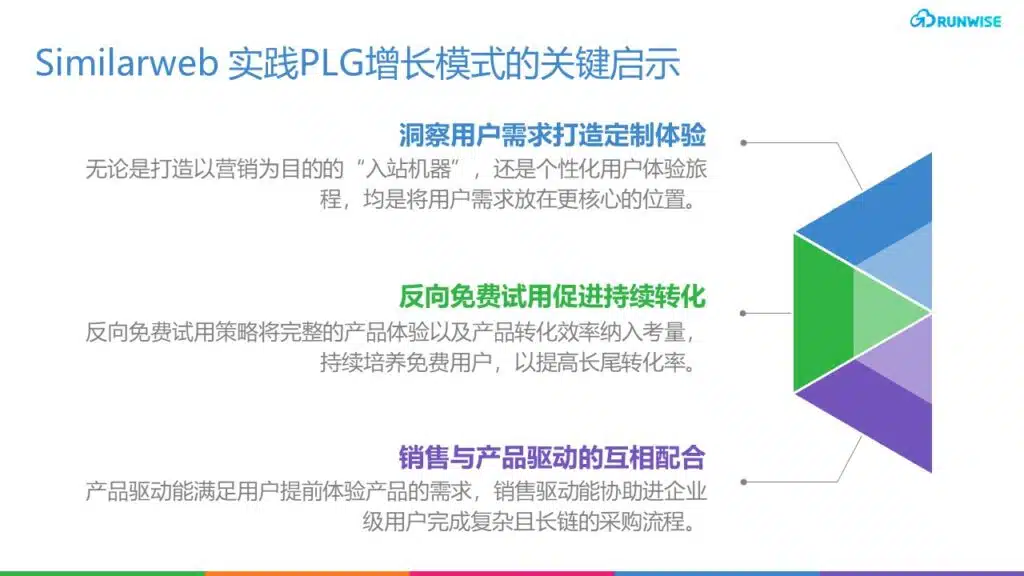 RUNWISE

Similarweb 实践PLG增长模式的关键启示

洞察用户需求打造定制体验
无论是打造以营销为目的的“入站机器”，还是个性化用户体验旅程，均是将用户需求放在更核心的位置。

反向免费试用促进持续转化
反向免费试用策略将完整的产品体验以及产品转化效率纳入考量，持续培养免费用户，以提高长尾转化率。

销售与产品驱动的互相配合
产品驱动能满足用户提前体验产品的需求，销售驱动能协助进企业级用户完成复杂且长链的采购流程。